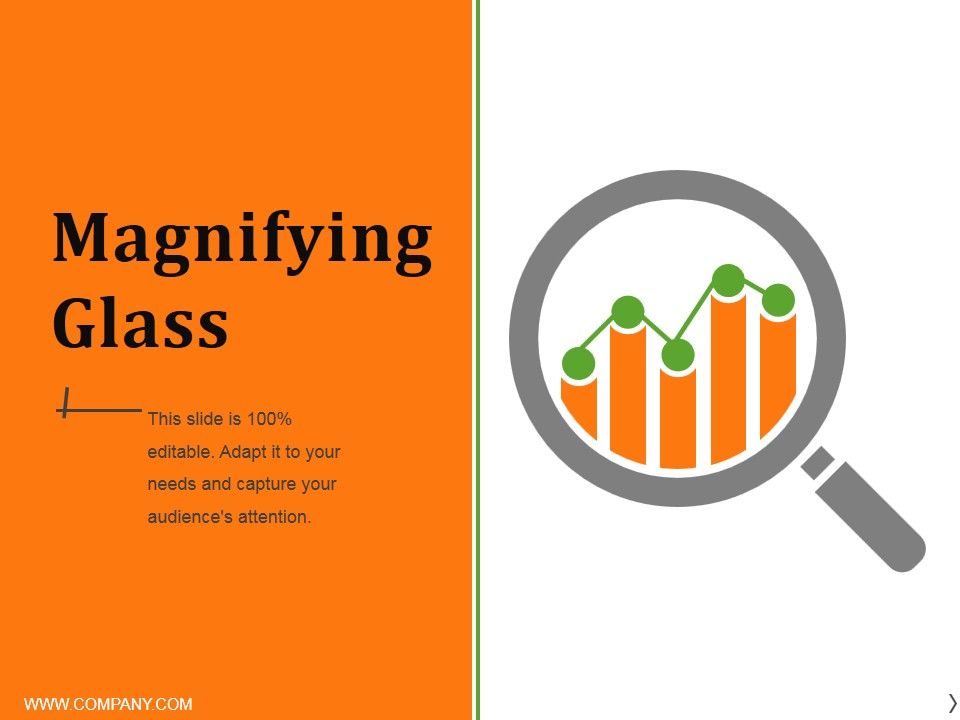 Magnifying Glass

This slide is 100% editable. Adapt it to your needs and capture your audience's attention.

WWW.COMPANY.COM